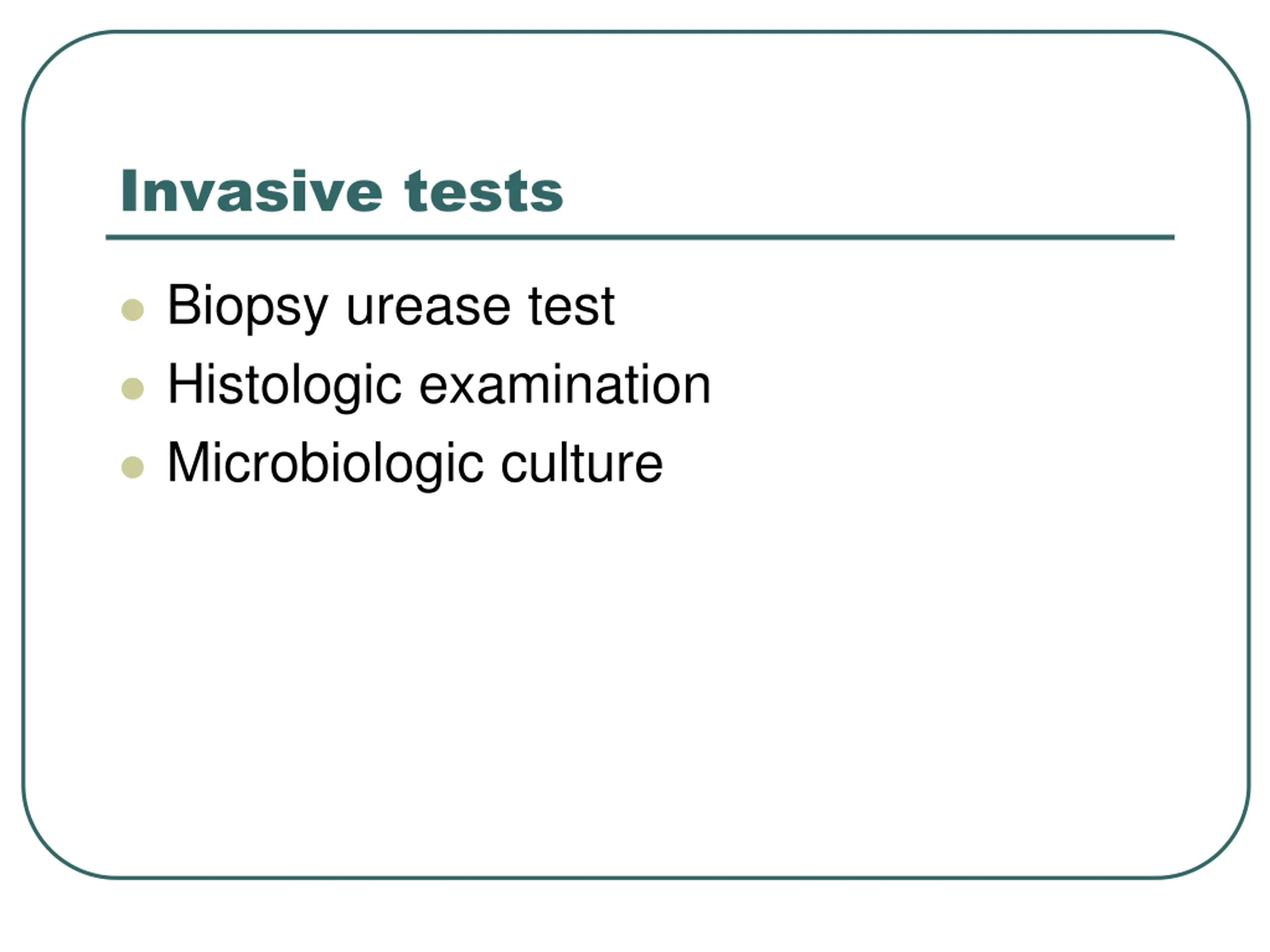 Invasive tests

- Biopsy urease test
- Histologic examination
- Microbiologic culture